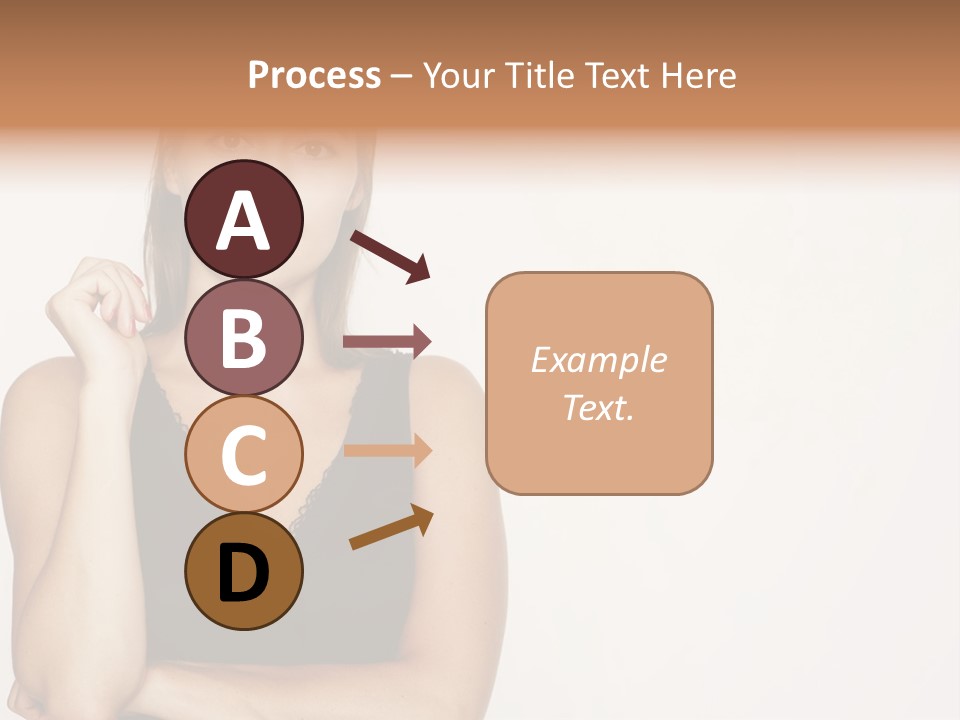 Process – Your Title Text Here

A

B

C

D

Example Text.